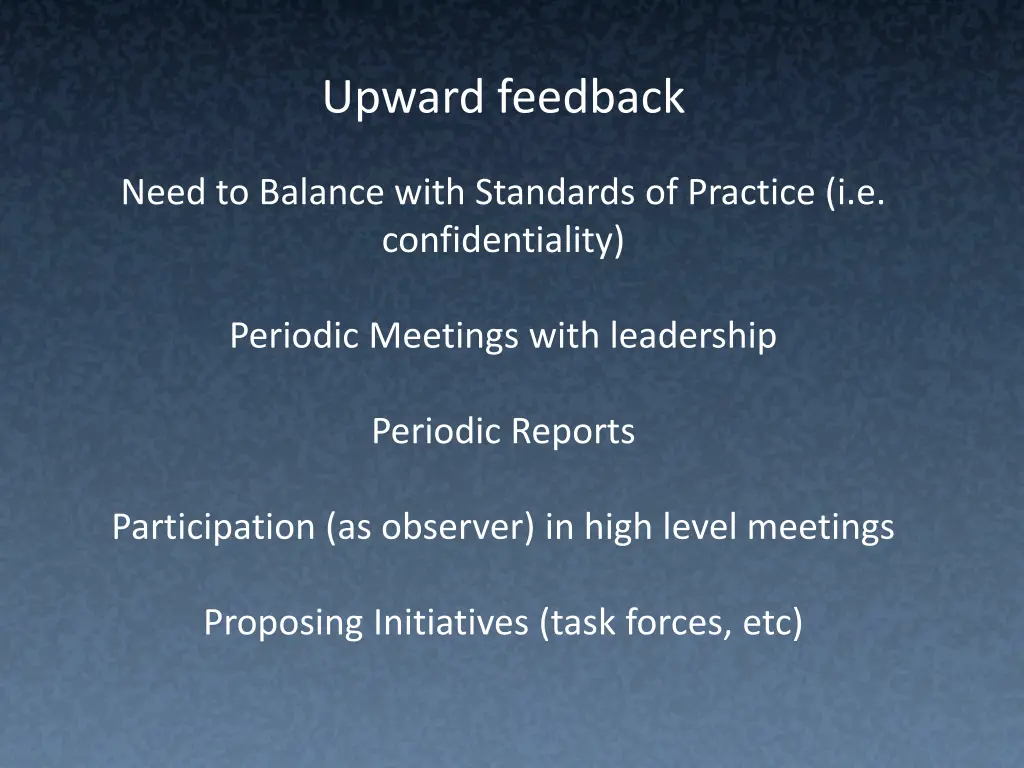 Upward feedback

Need to Balance with Standards of Practice (i.e. confidentiality)

Periodic Meetings with leadership

Periodic Reports

Participation (as observer) in high level meetings

Proposing Initiatives (task forces, etc)